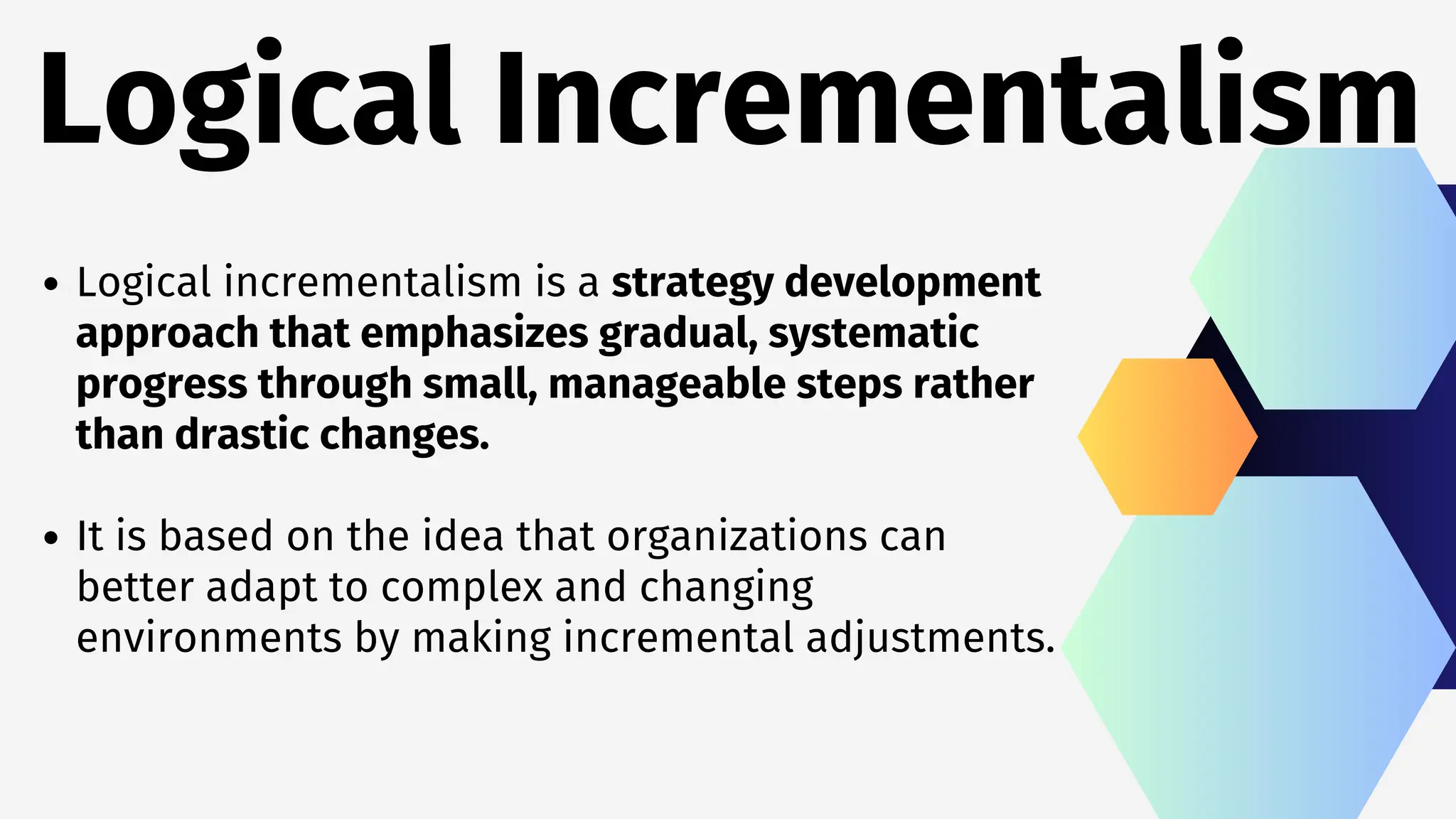 Logical Incrementalism

• Logical incrementalism is a strategy development approach that emphasizes gradual, systematic progress through small, manageable steps rather than drastic changes.

• It is based on the idea that organizations can better adapt to complex and changing environments by making incremental adjustments.